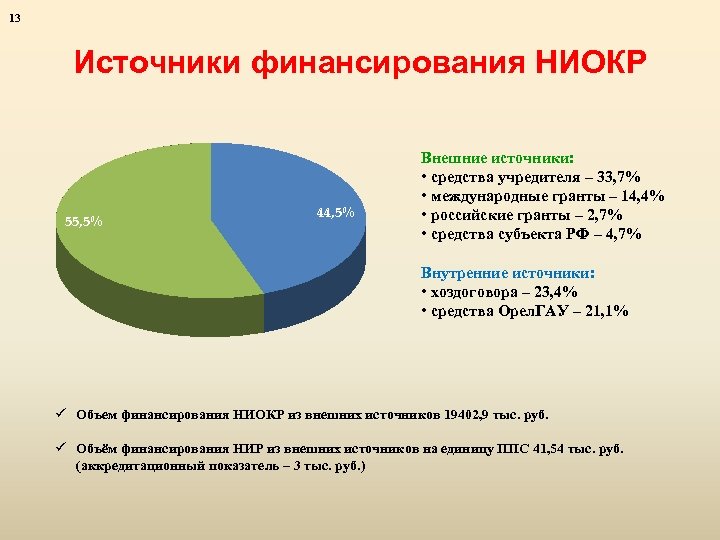 13

Источники финансирования НИОКР

55,5%

44,5%

Внешние источники:
• средства учредителя – 33,7%
• международные гранты – 14,4%
• российские гранты – 2,7%
• средства субъекта РФ – 4,7%

Внутренние источники:
• хоздоговора – 23,4%
• средства ОрелГАУ – 21,1%

✓ Объем финансирования НИОКР из внешних источников 19402,9 тыс. руб.

✓ Объём финансирования НИР из внешних источников на единицу ППС 41,54 тыс. руб. (аккредитационный показатель – 3 тыс. руб.)